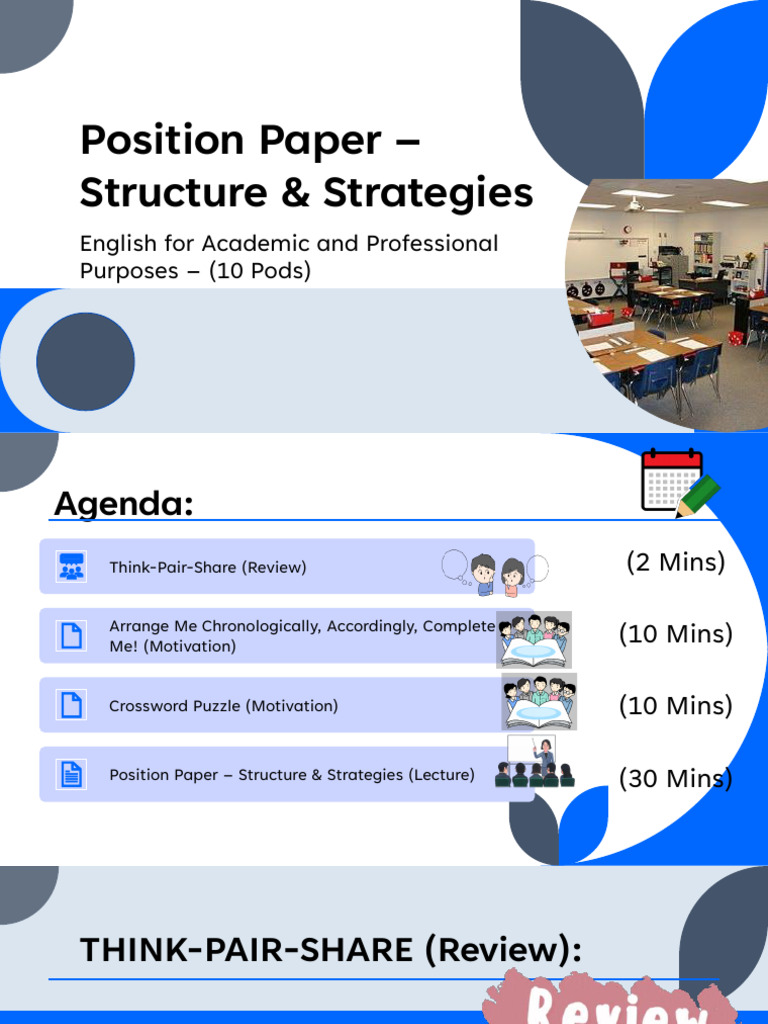 Position Paper – Structure & Strategies

English for Academic and Professional Purposes – (10 Pods)

Agenda:

Think-Pair-Share (Review) (2 Mins)

Arrange Me Chronologically, Accordingly, Complete Me! (Motivation) (10 Mins)

Crossword Puzzle (Motivation) (10 Mins)

Position Paper – Structure & Strategies (Lecture) (30 Mins)

THINK-PAIR-SHARE (Review):

Review